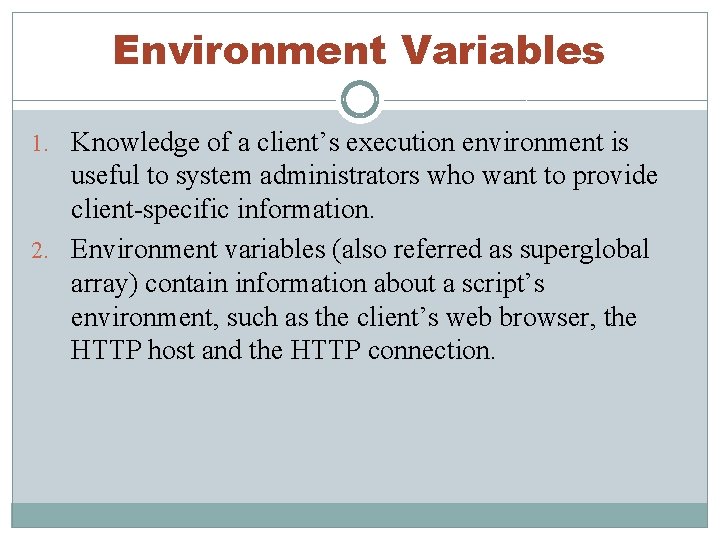 Environment Variables

1. Knowledge of a client’s execution environment is useful to system administrators who want to provide client-specific information.

2. Environment variables (also referred as superglobal array) contain information about a script’s environment, such as the client’s web browser, the HTTP host and the HTTP connection.